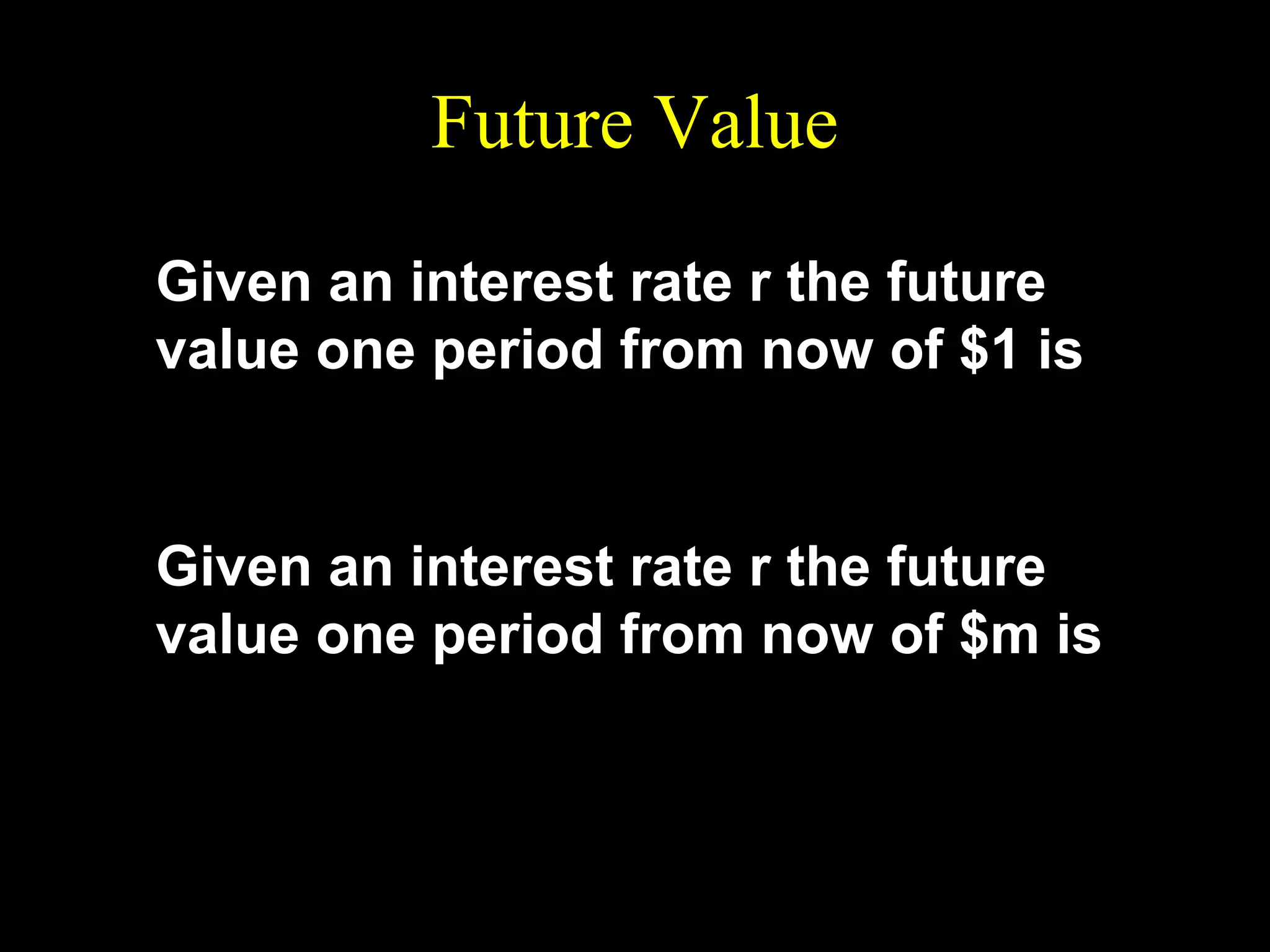 Future Value

Given an interest rate r the future value one period from now of \$1 is

Given an interest rate r the future value one period from now of \$m is